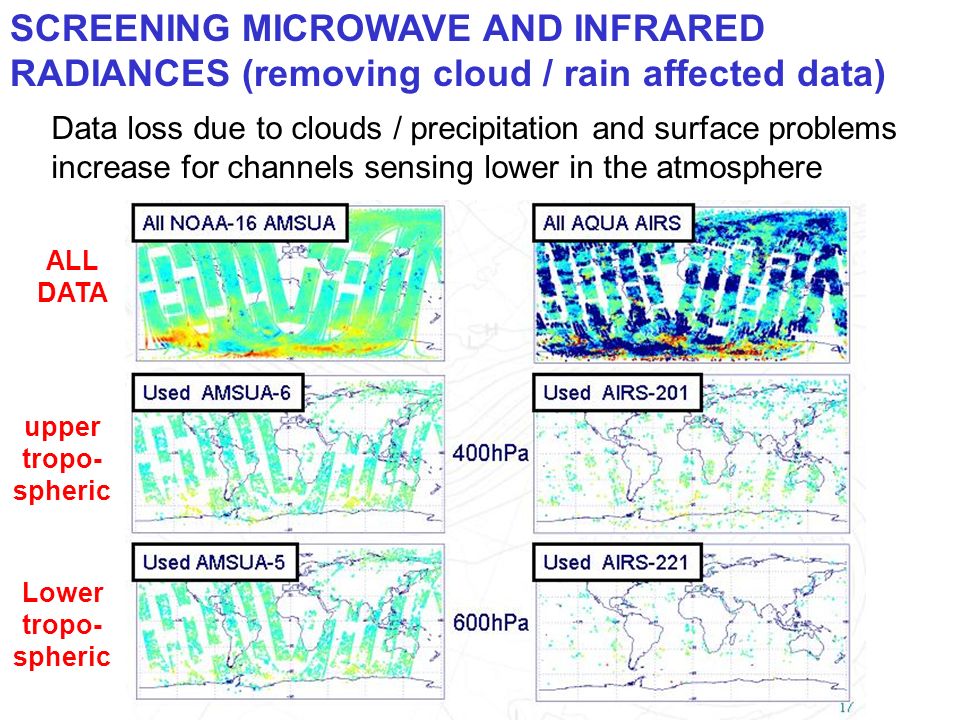 SCREENING MICROWAVE AND INFRARED RADIANCES (removing cloud / rain affected data)

Data loss due to clouds / precipitation and surface problems increase for channels sensing lower in the atmosphere

ALL DATA

All NOAA-16 AMSUA

All AQUA AIRS

upper tropospheric

Used AMSUA-6

400hPa

Used AIRS-201

Lower tropospheric

Used AMSUA-5

600hPa

Used AIRS-221

17